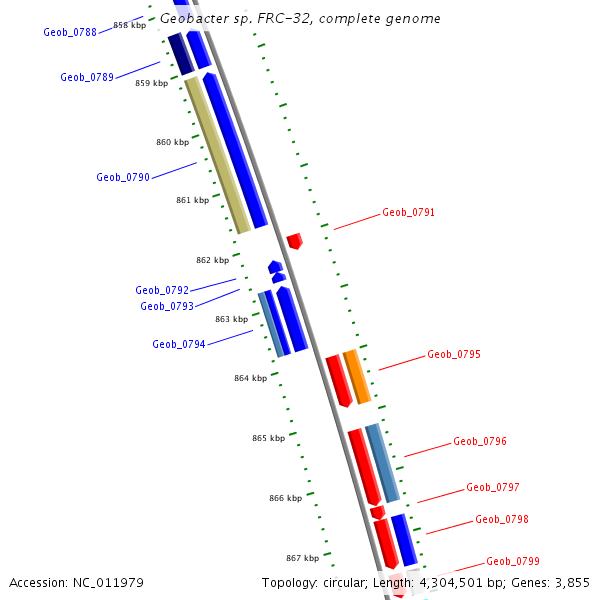 Geobacter sp. FRC-32, complete genome

Geob_0788
858 kbp
Geob_0789
859 kbp
860 kbp
Geob_0790
861 kbp
Geob_0791
862 kbp
Geob_0792
Geob_0793
863 kbp
Geob_0794
Geob_0795
864 kbp
865 kbp
Geob_0796
Geob_0797
866 kbp
Geob_0798
867 kbp
Geob_0799

Accession: NC_011979
Topology: circular; Length: 4,304,501 bp; Genes: 3,855